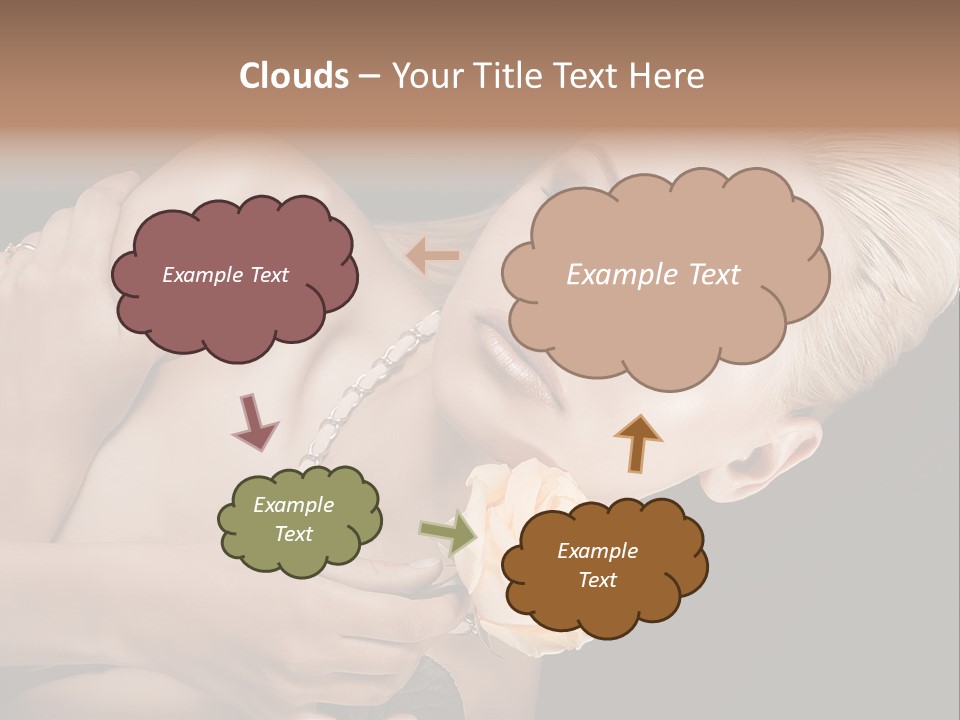 Clouds – Your Title Text Here

Example Text

Example Text

Example Text

Example Text